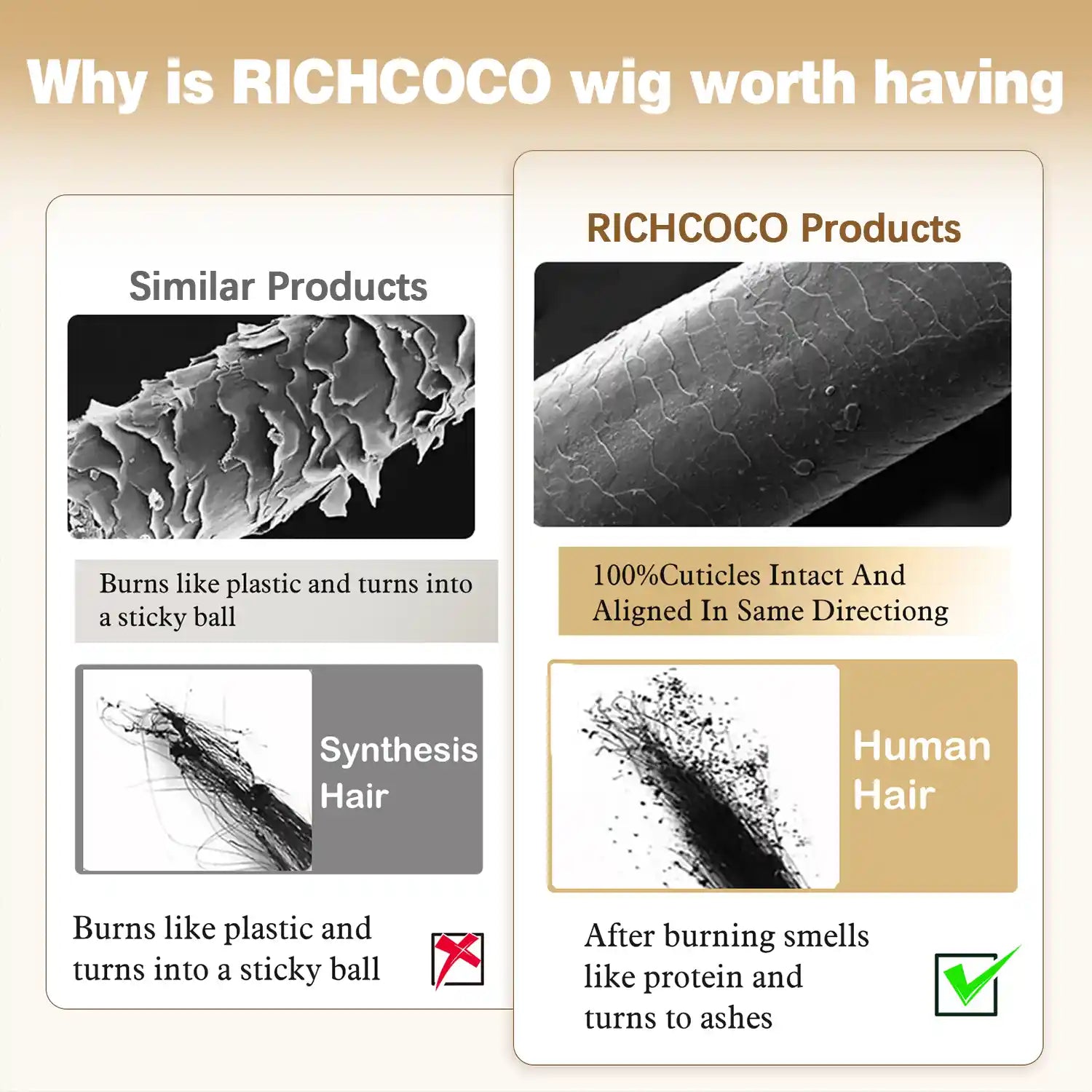 Why is RICHCOCO wig worth having

Similar Products

Burns like plastic and turns into a sticky ball

Synthesis Hair

Burns like plastic and turns into a sticky ball

RICHCOCO Products

100%Cuticles Intact And Aligned In Same Directiong

Human Hair

After burning smells like protein and turns to ashes